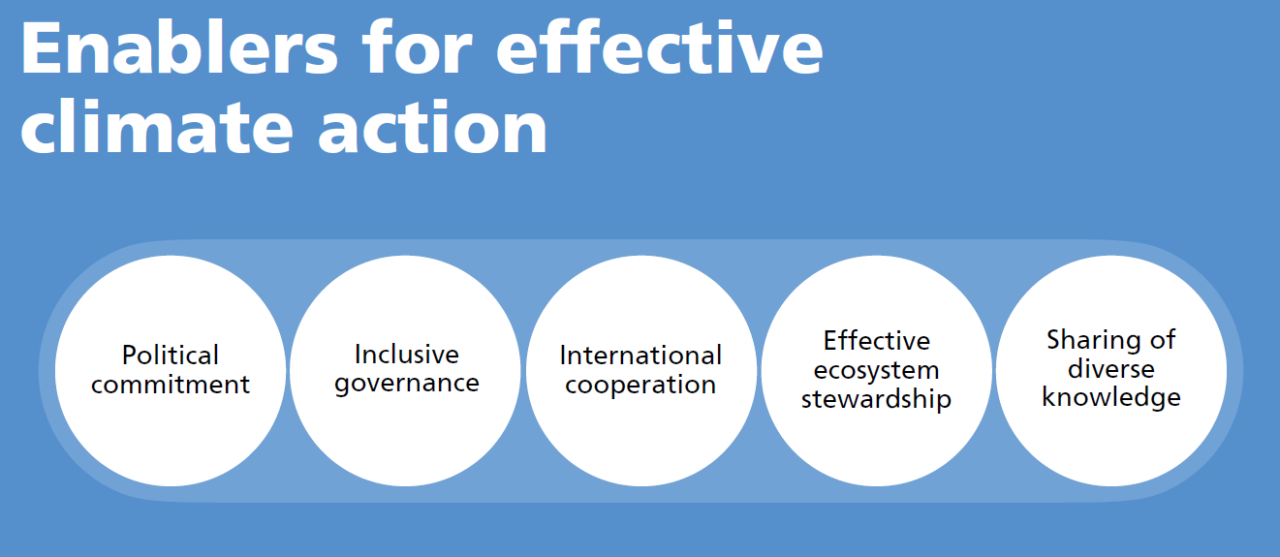 Enablers for effective climate action

Political commitment

Inclusive governance

International cooperation

Effective ecosystem stewardship

Sharing of diverse knowledge